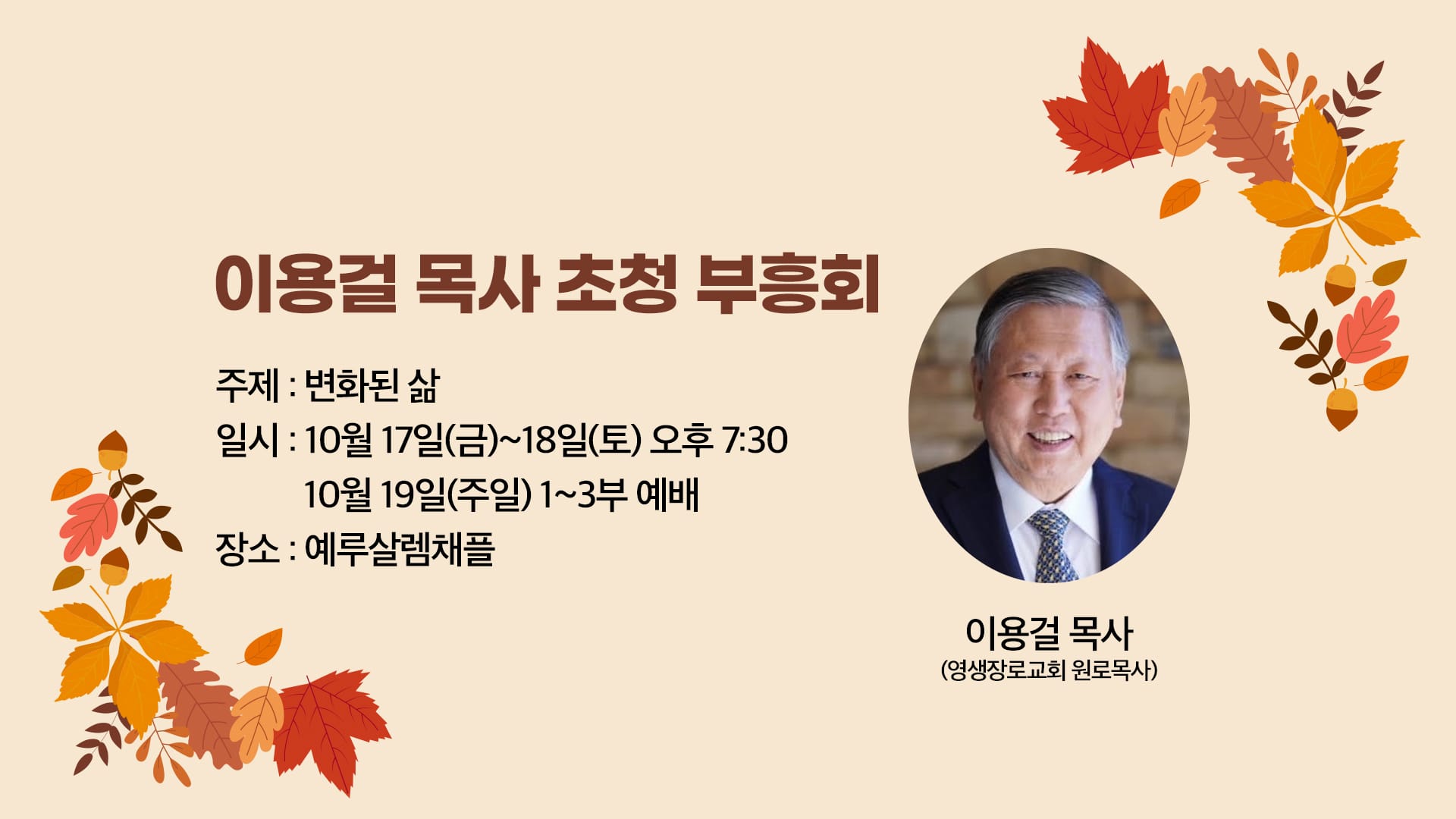 이용걸 목사 초청 부흥회

주제 : 변화된 삶
일시 : 10월 17일(금)~18일(토) 오후 7:30
10월 19일(주일) 1~3부 예배
장소 : 예루살렘채플

이용걸 목사
(영생장로교회 원로목사)